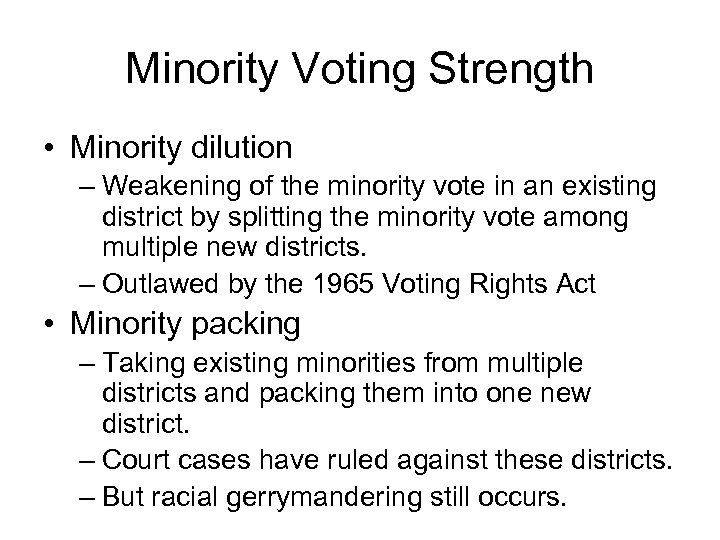 Minority Voting Strength

• Minority dilution
– Weakening of the minority vote in an existing district by splitting the minority vote among multiple new districts.
– Outlawed by the 1965 Voting Rights Act

• Minority packing
– Taking existing minorities from multiple districts and packing them into one new district.
– Court cases have ruled against these districts.
– But racial gerrymandering still occurs.